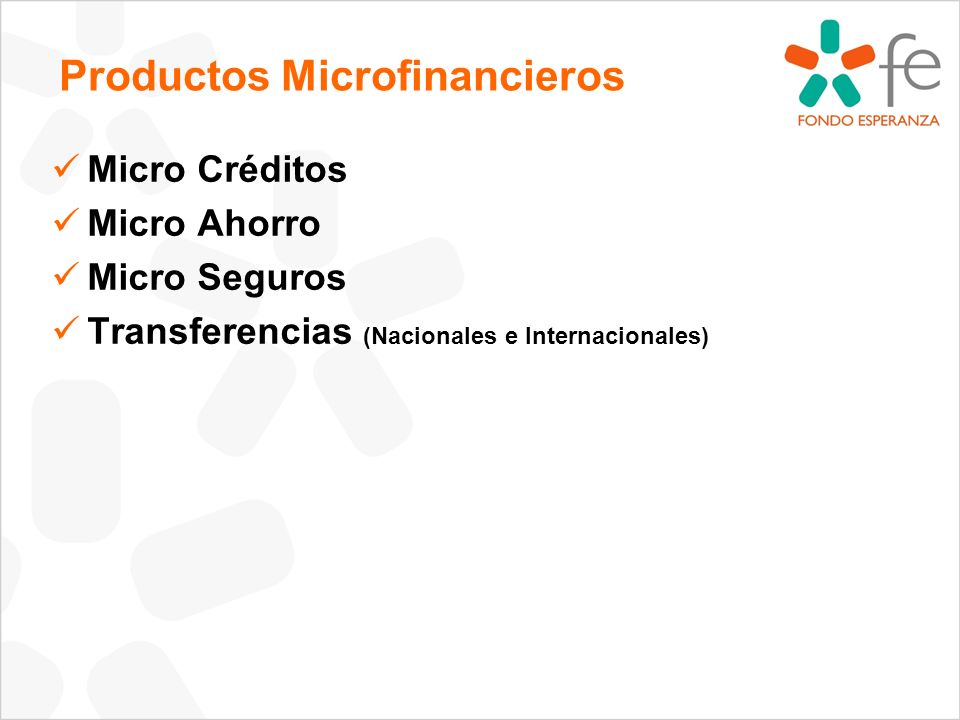 Productos Microfinancieros

fe
FONDO ESPERANZA

✓ Micro Créditos
✓ Micro Ahorro
✓ Micro Seguros
✓ Transferencias (Nacionales e Internacionales)